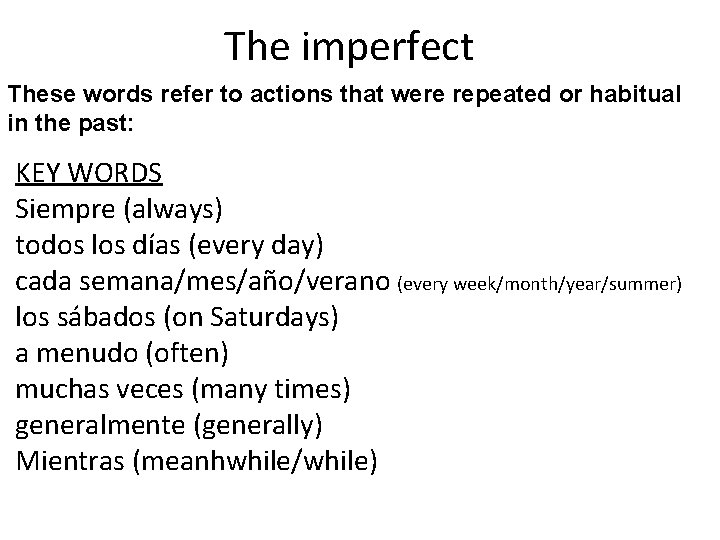 The imperfect

These words refer to actions that were repeated or habitual in the past:

KEY WORDS
Siempre (always)
todos los días (every day)
cada semana/mes/año/verano (every week/month/year/summer)
los sábados (on Saturdays)
a menudo (often)
muchas veces (many times)
generalmente (generally)
Mientras (meanhwhile/while)